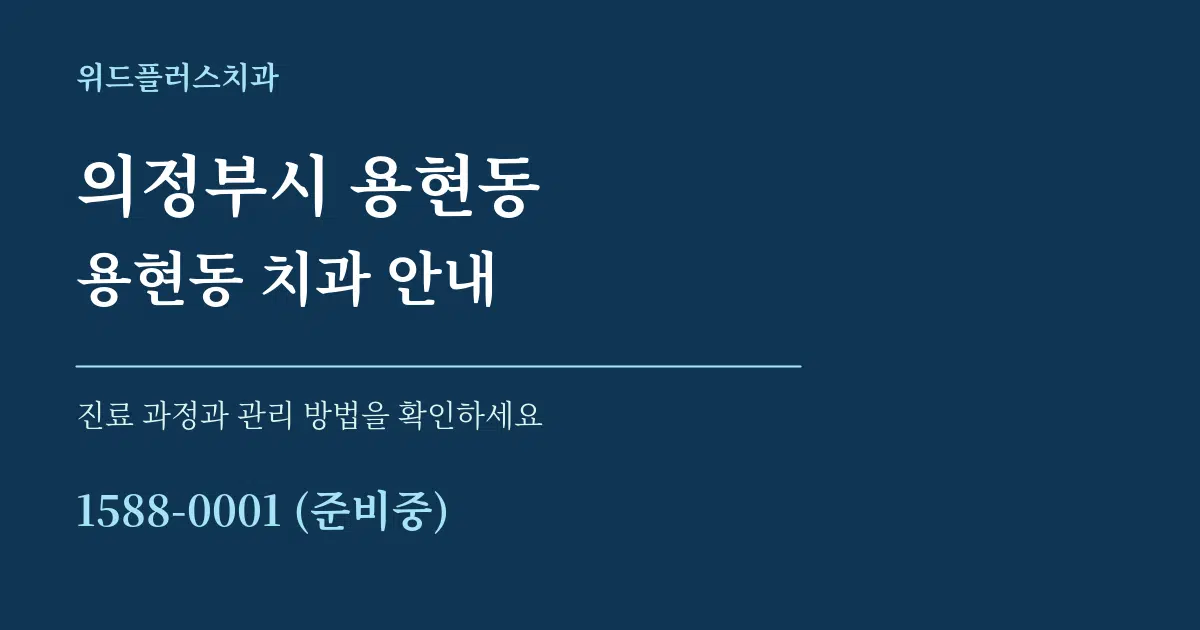 위드플러스치과

의정부시 용현동

용현동 치과 안내

진료 과정과 관리 방법을 확인하세요

1588-0001 (준비중)